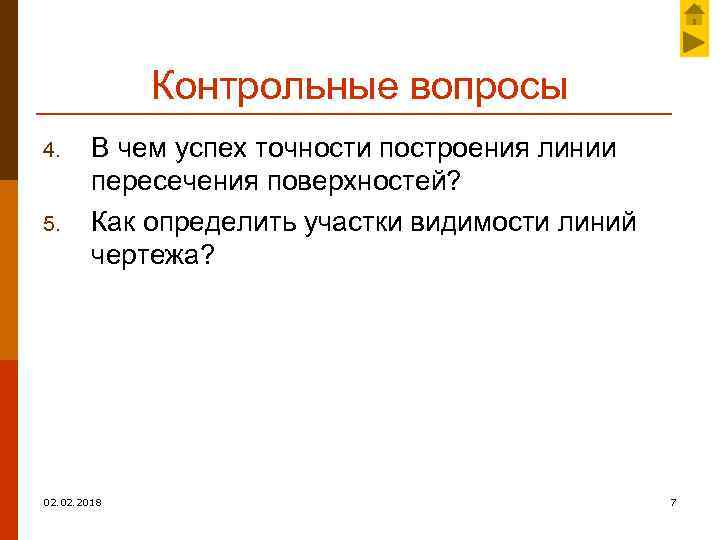 Контрольные вопросы

4. В чем успех точности построения линии пересечения поверхностей?

5. Как определить участки видимости линий чертежа?

02.02.2018

7